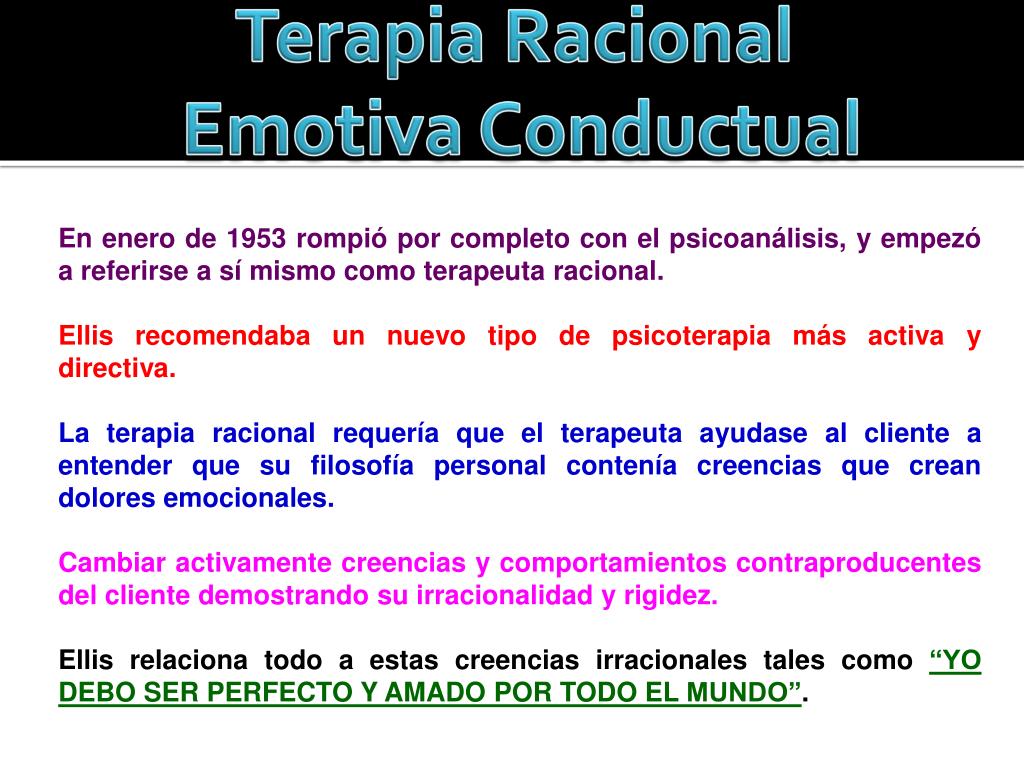 Terapia Racional Emotiva Conductual

En enero de 1953 rompió por completo con el psicoanálisis, y empezó a referirse a sí mismo como terapeuta racional.

Ellis recomendaba un nuevo tipo de psicoterapia más activa y directiva.

La terapia racional requería que el terapeuta ayudase al cliente a entender que su filosofía personal contenía creencias que crean dolores emocionales.

Cambiar activamente creencias y comportamientos contraproducentes del cliente demostrando su irracionalidad y rigidez.

Ellis relaciona todo a estas creencias irracionales tales como “YO DEBO SER PERFECTO Y AMADO POR TODO EL MUNDO”.